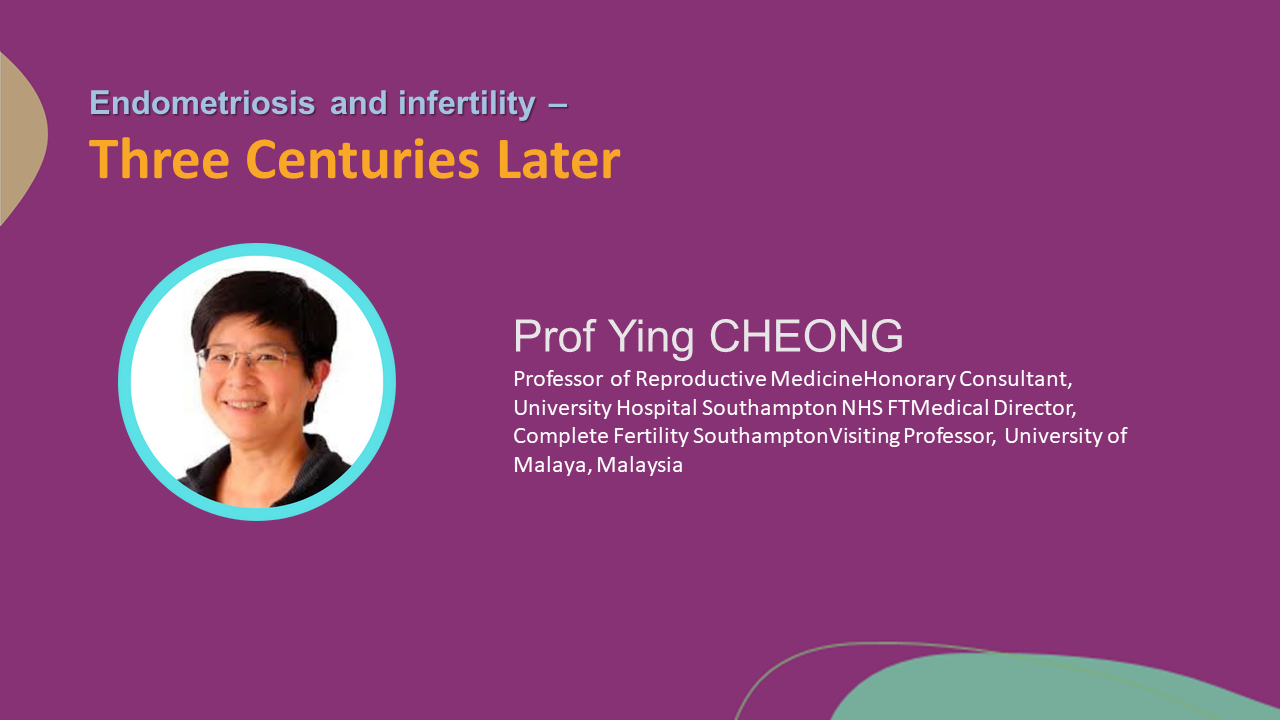 Endometriosis and infertility –
Three Centuries Later

Prof Ying CHEONG
Professor of Reproductive MedicineHonorary Consultant, University Hospital Southampton NHS FTMedical Director, Complete Fertility SouthamptonVisiting Professor, University of Malaya, Malaysia